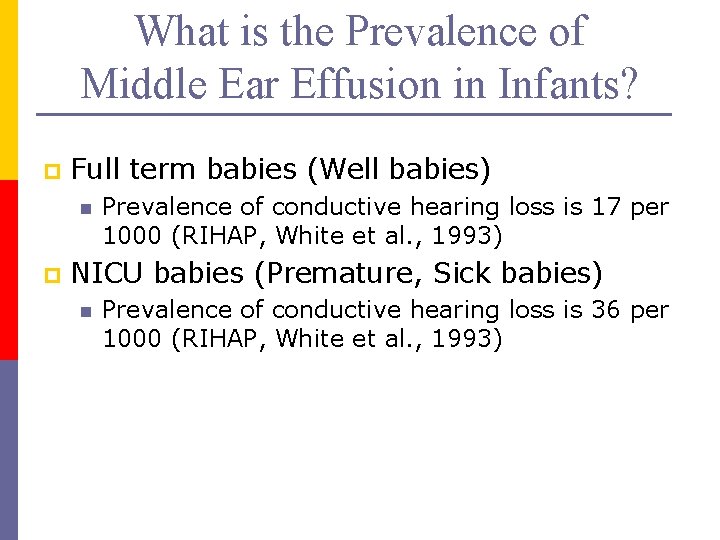 What is the Prevalence of Middle Ear Effusion in Infants?

Full term babies (Well babies)

Prevalence of conductive hearing loss is 17 per 1000 (RIHAP, White et al., 1993)

NICU babies (Premature, Sick babies)

Prevalence of conductive hearing loss is 36 per 1000 (RIHAP, White et al., 1993)